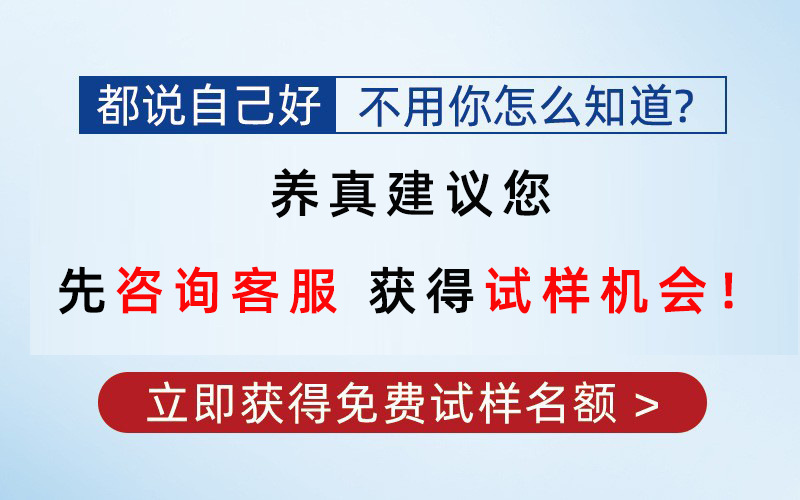 都说自己好 不用你怎么知道?

养真建议您

先咨询客服 获得试样机会!

立即获得免费试样名额 >